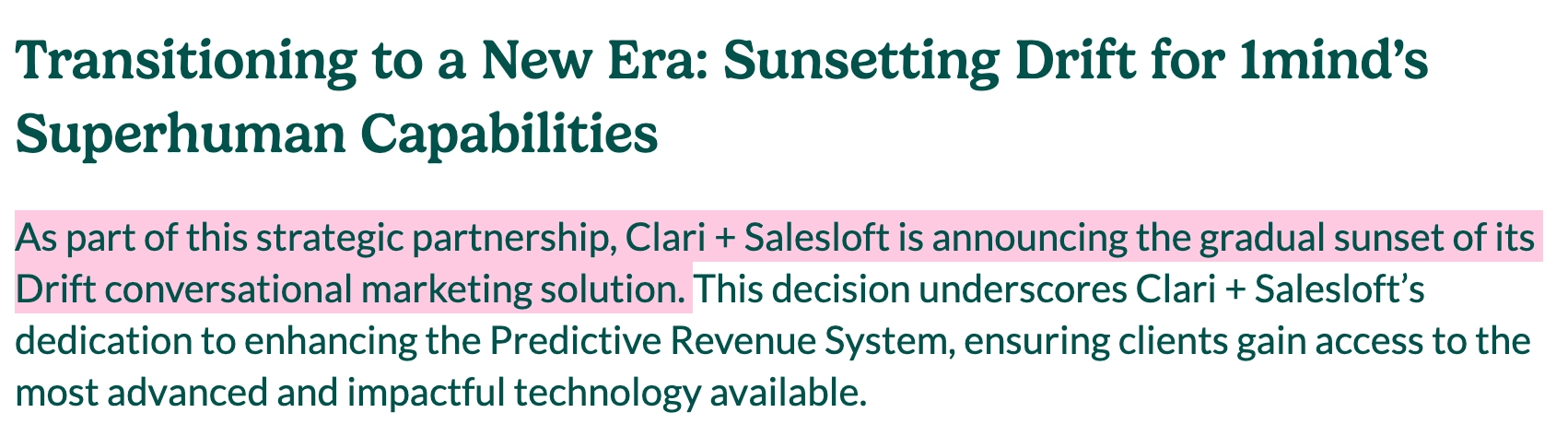 Transitioning to a New Era: Sunsetting Drift for 1mind's Superhuman Capabilities

As part of this strategic partnership, Clari + Salesloft is announcing the gradual sunset of its Drift conversational marketing solution. This decision underscores Clari + Salesloft's dedication to enhancing the Predictive Revenue System, ensuring clients gain access to the most advanced and impactful technology available.